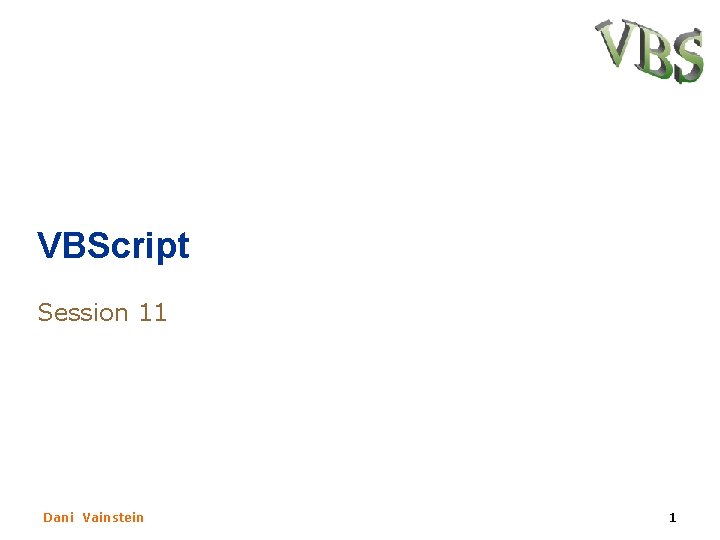 VBS

VBScript

Session 11

Dani Vainstein

1